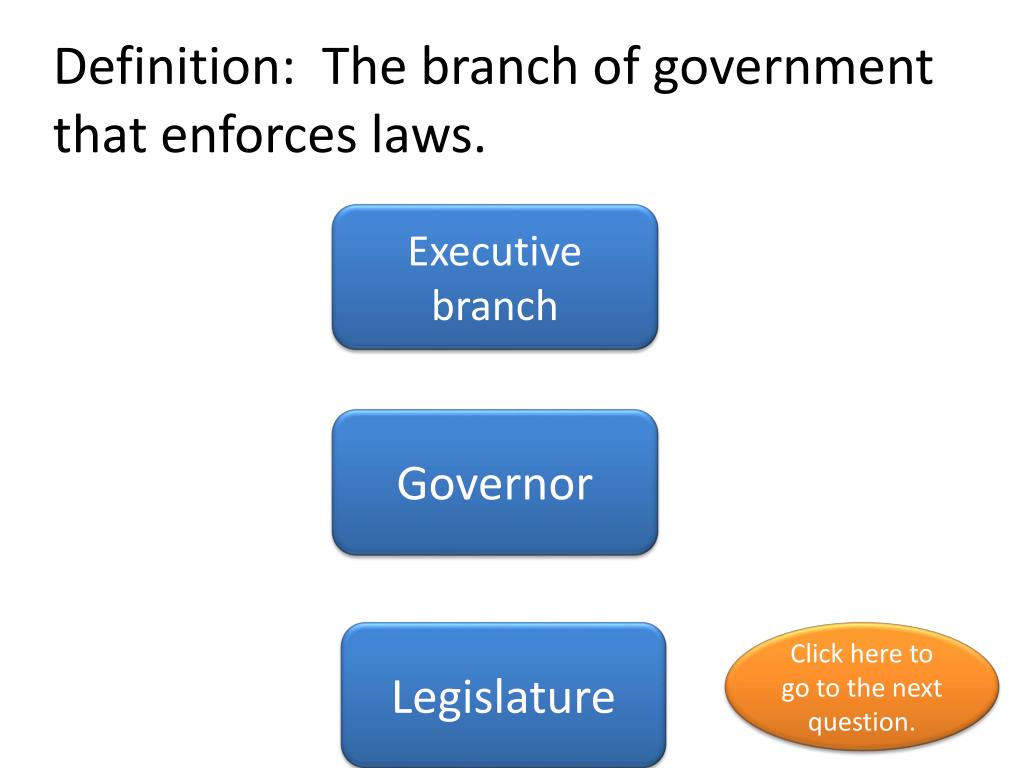 Definition: The branch of government that enforces laws.

Executive branch

Governor

Legislature

Click here to go to the next question.